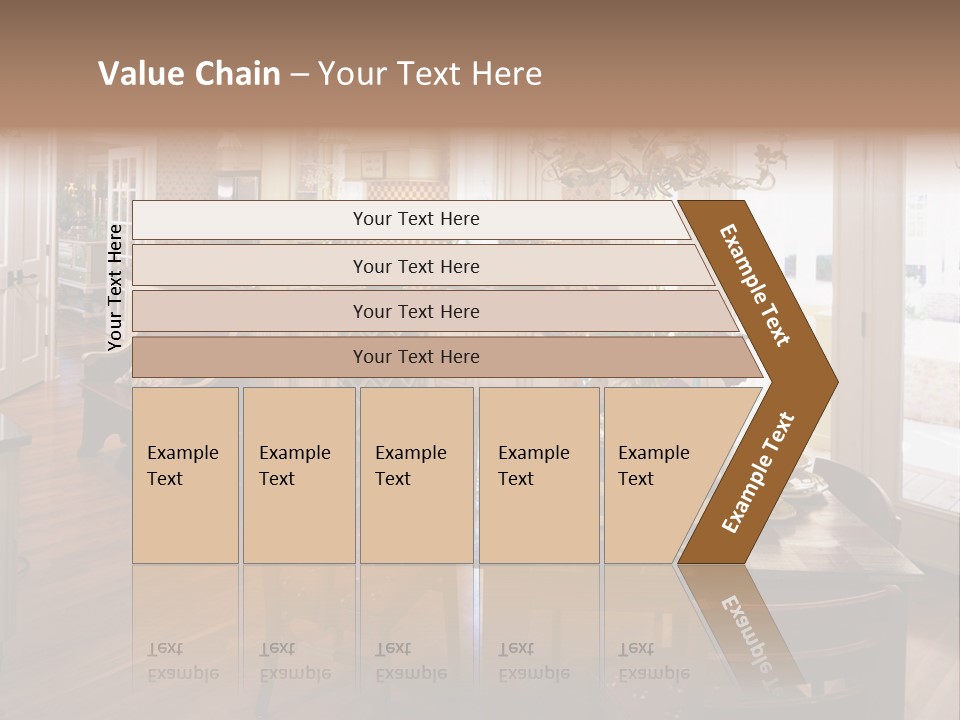 Value Chain – Your Text Here

Your Text Here

Your Text Here

Your Text Here

Your Text Here

Your Text Here

Example Text

Example Text

Example Text

Example Text

Example Text

Example Text

Example Text